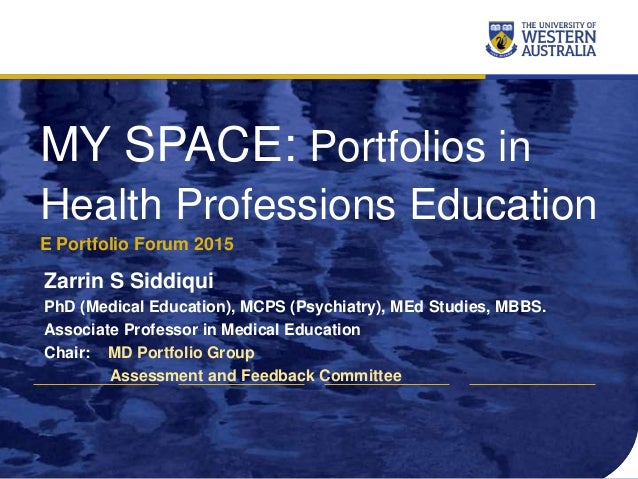 THE UNIVERSITY OF WESTERN AUSTRALIA

MY SPACE: Portfolios in Health Professions Education

E Portfolio Forum 2015

Zarrin S Siddiqui

PhD (Medical Education), MCPS (Psychiatry), MEd Studies, MBBS.

Associate Professor in Medical Education

Chair: MD Portfolio Group

Assessment and Feedback Committee